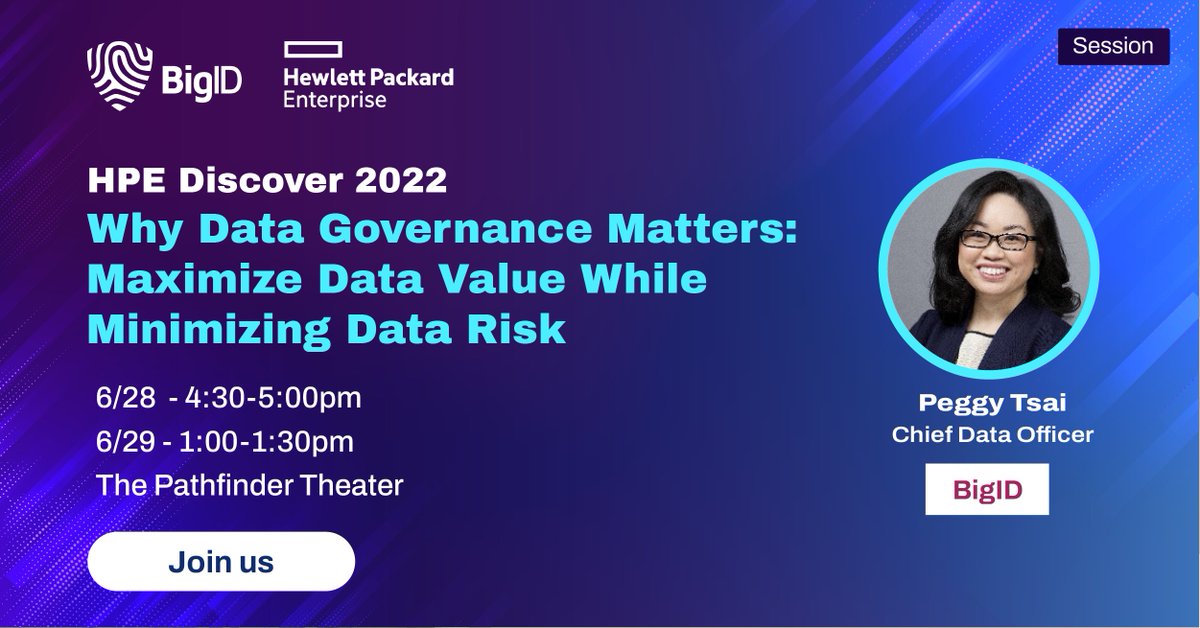 BigID

Hewlett Packard Enterprise

Session

HPE Discover 2022

Why Data Governance Matters: Maximize Data Value While Minimizing Data Risk

6/28 - 4:30-5:00pm
6/29 - 1:00-1:30pm
The Pathfinder Theater

Join us

Peggy Tsai
Chief Data Officer

BigID